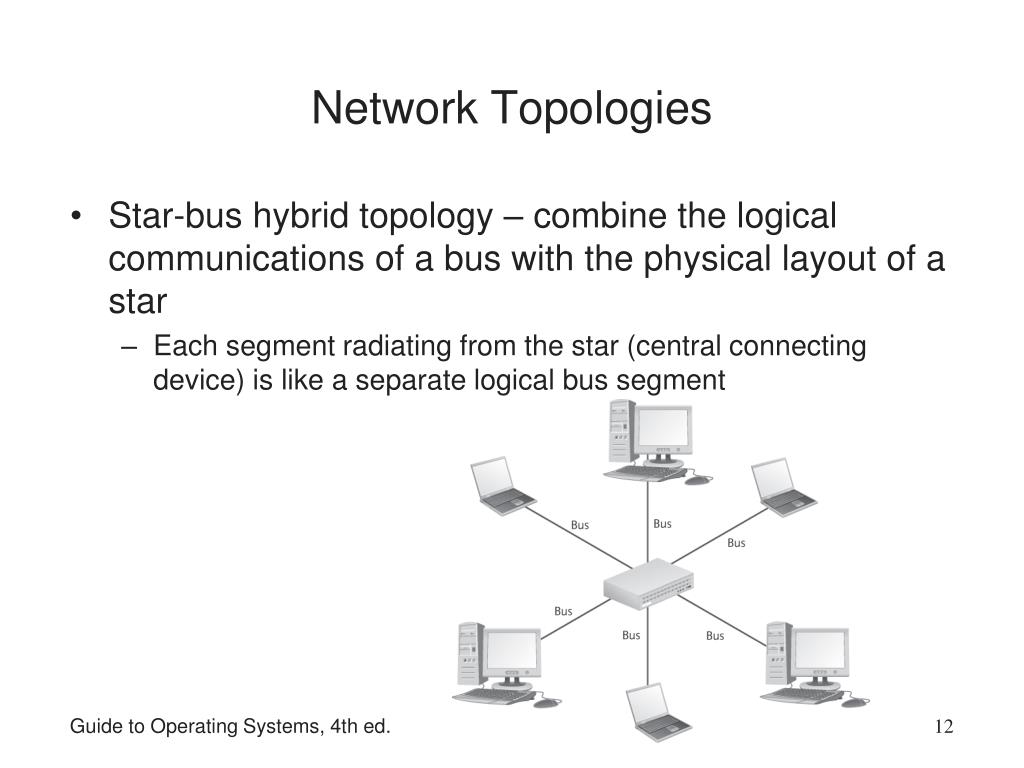 Network Topologies

• Star-bus hybrid topology – combine the logical communications of a bus with the physical layout of a star

– Each segment radiating from the star (central connecting device) is like a separate logical bus segment

Bus
Bus
Bus
Bus
Bus
Bus

Guide to Operating Systems, 4th ed.

12